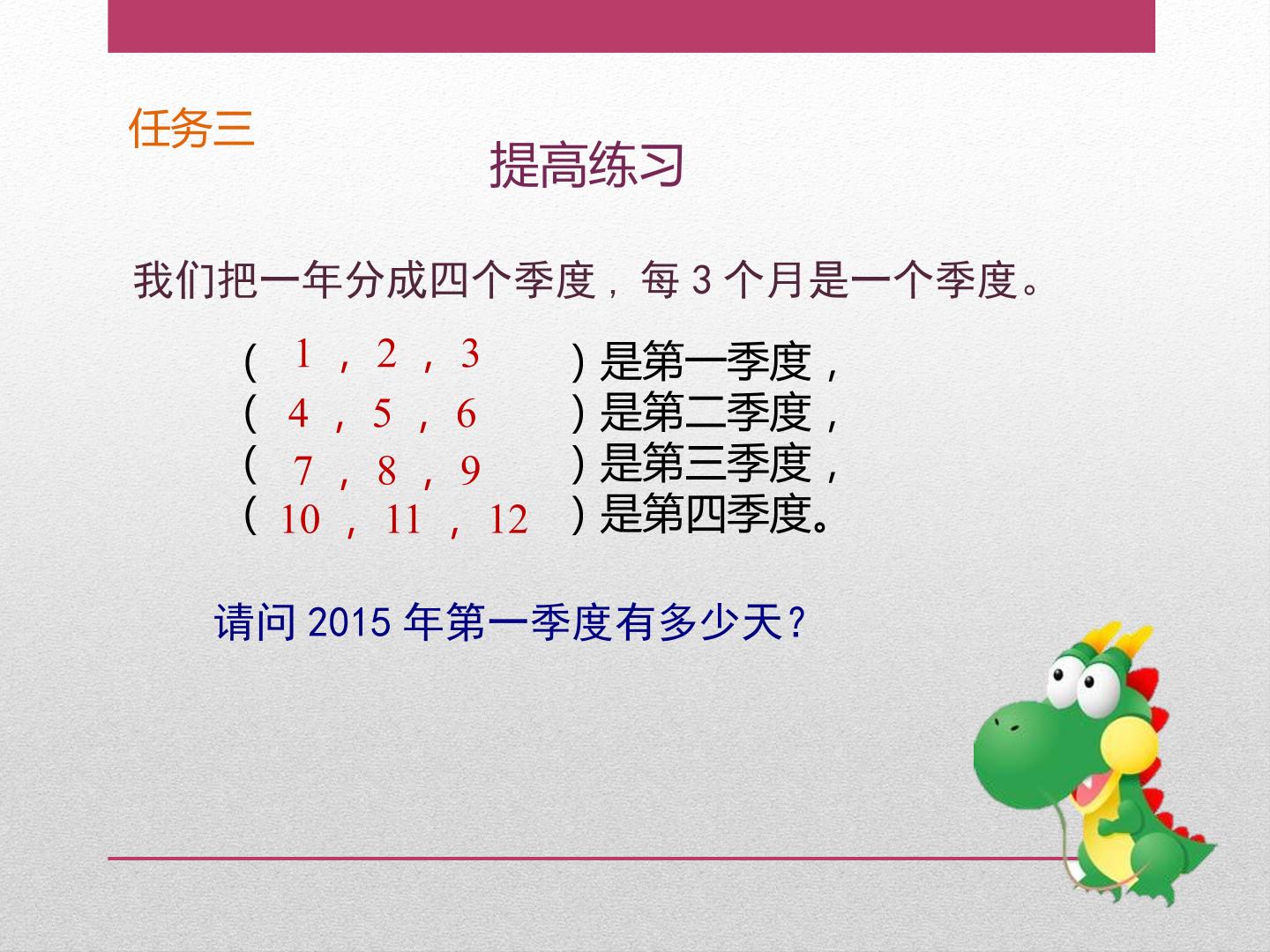 任务三

提高练习

我们把一年分成四个季度，每3个月是一个季度。

（1，2，3）是第一季度，
（4，5，6）是第二季度，
（7，8，9）是第三季度，
（10，11，12）是第四季度。

请问2015年第一季度有多少天？